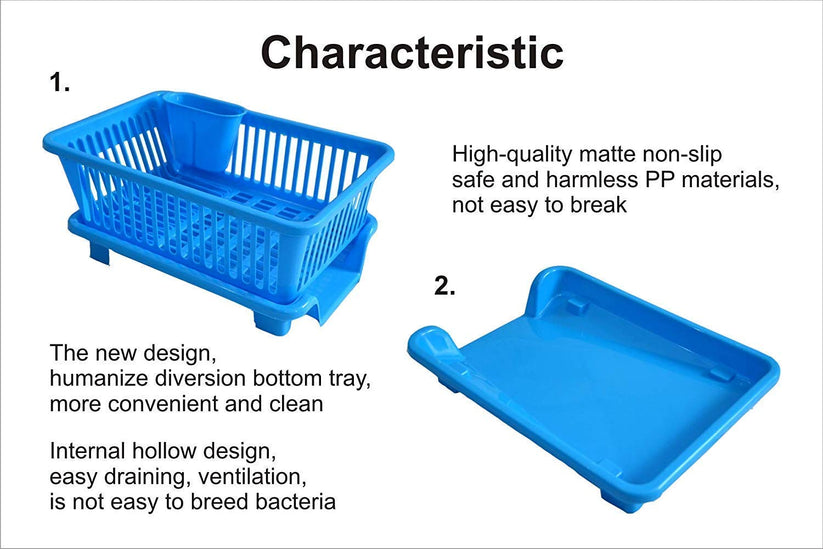 Characteristic

1.

High-quality matte non-slip safe and harmless PP materials, not easy to break

2.

The new design, humanize diversion bottom tray, more convenient and clean

Internal hollow design, easy draining, ventilation, is not easy to breed bacteria